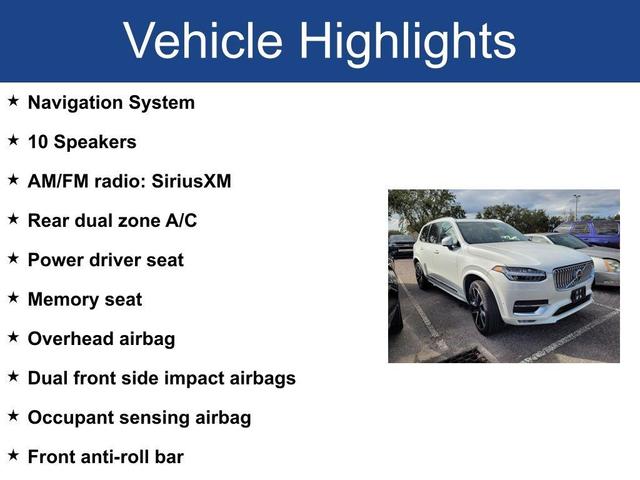 Vehicle Highlights

★ Navigation System

★ 10 Speakers

★ AM/FM radio: SiriusXM

★ Rear dual zone A/C

★ Power driver seat

★ Memory seat

★ Overhead airbag

★ Dual front side impact airbags

★ Occupant sensing airbag

★ Front anti-roll bar